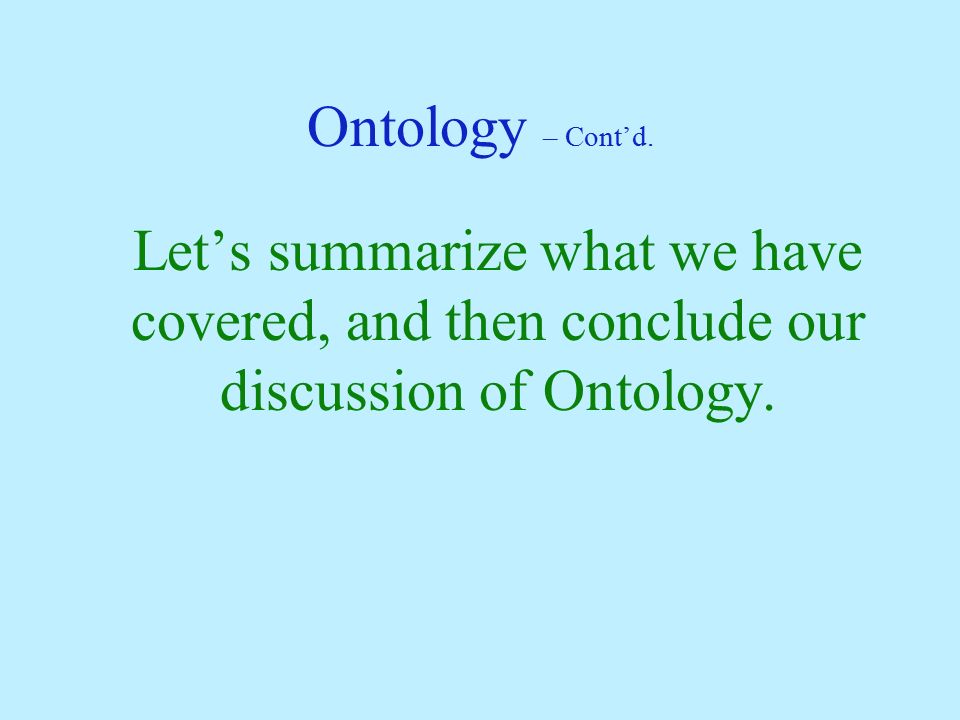 Ontology – Cont’d.

Let’s summarize what we have covered, and then conclude our discussion of Ontology.